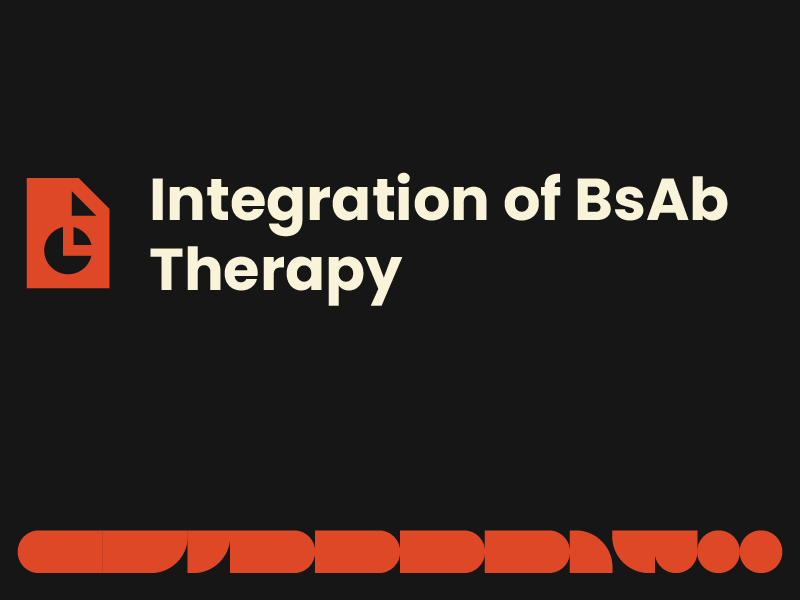 Integration of BsAb Therapy